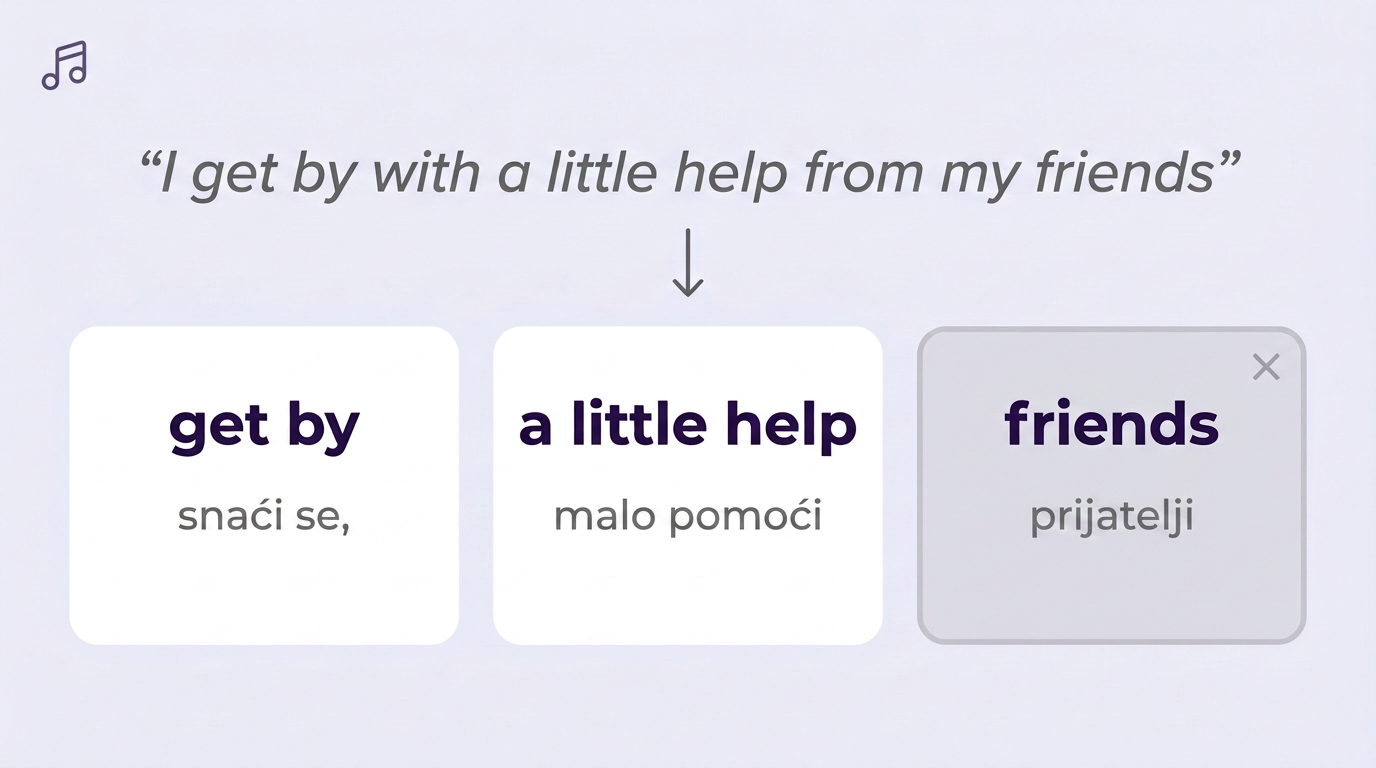 “I get by with a little help from my friends”

get by

snaći se,

a little help

malo pomoći

friends

prijatelji